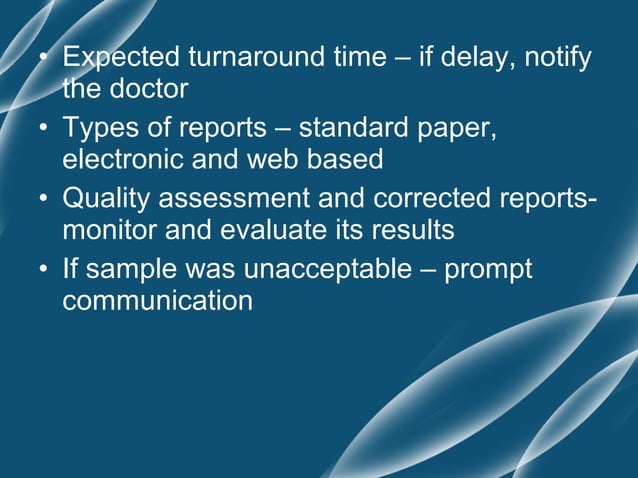 • Expected turnaround time – if delay, notify the doctor
• Types of reports – standard paper, electronic and web based
• Quality assessment and corrected reports- monitor and evaluate its results
• If sample was unacceptable – prompt communication